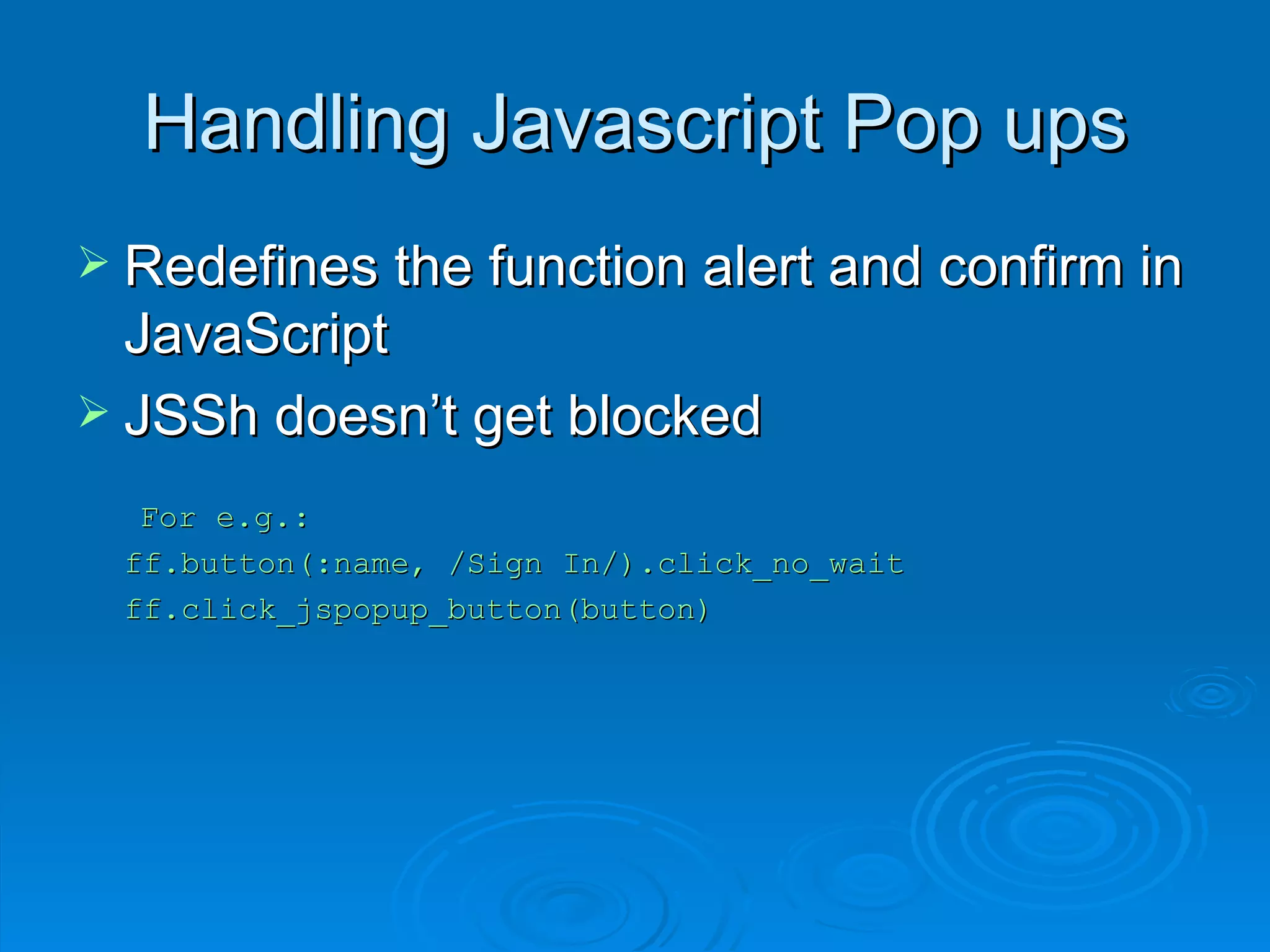 Handling Javascript Pop ups

➢ Redefines the function alert and confirm in JavaScript

➢ JSSh doesn't get blocked

For e.g.:
ff.button(:name, /Sign In/).click_no_wait
ff.click_jspopup_button(button)